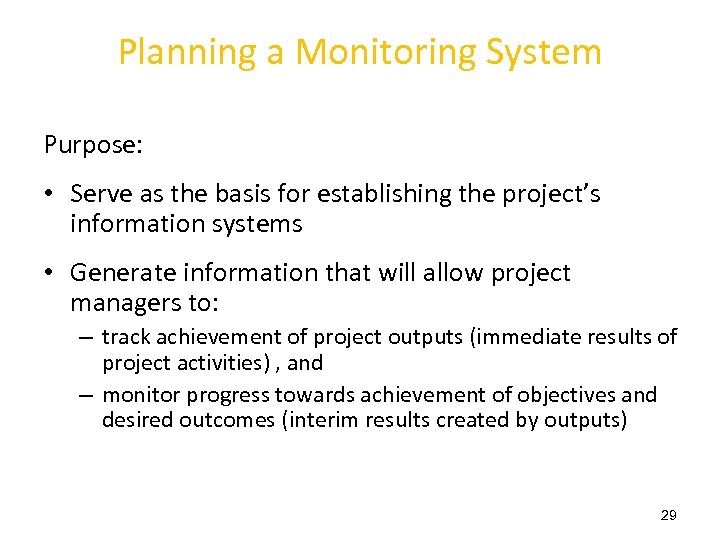 Planning a Monitoring System

Purpose:

• Serve as the basis for establishing the project's information systems

• Generate information that will allow project managers to:

– track achievement of project outputs (immediate results of project activities) , and

– monitor progress towards achievement of objectives and desired outcomes (interim results created by outputs)

29